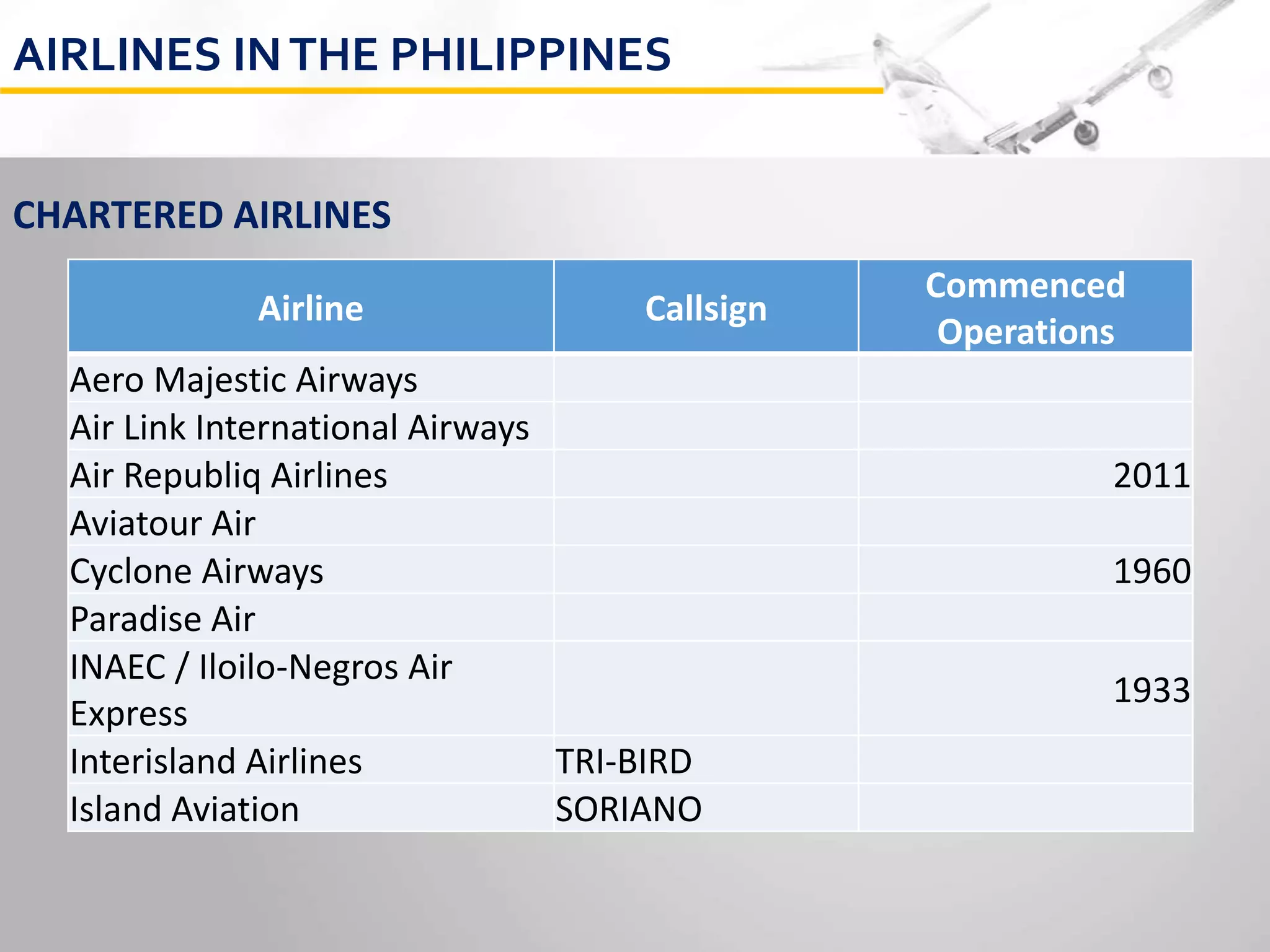 AIRLINES IN THE PHILIPPINES

CHARTERED AIRLINES

| Airline | Callsign | Commenced Operations |
|---|---|---|
| Aero Majestic Airways | | |
| Air Link International Airways | | |
| Air Republiq Airlines | | 2011 |
| Aviatour Air | | |
| Cyclone Airways | | 1960 |
| Paradise Air | | |
| INAEC / Iloilo-Negros Air Express | | 1933 |
| Interisland Airlines | TRI-BIRD | |
| Island Aviation | SORIANO | |